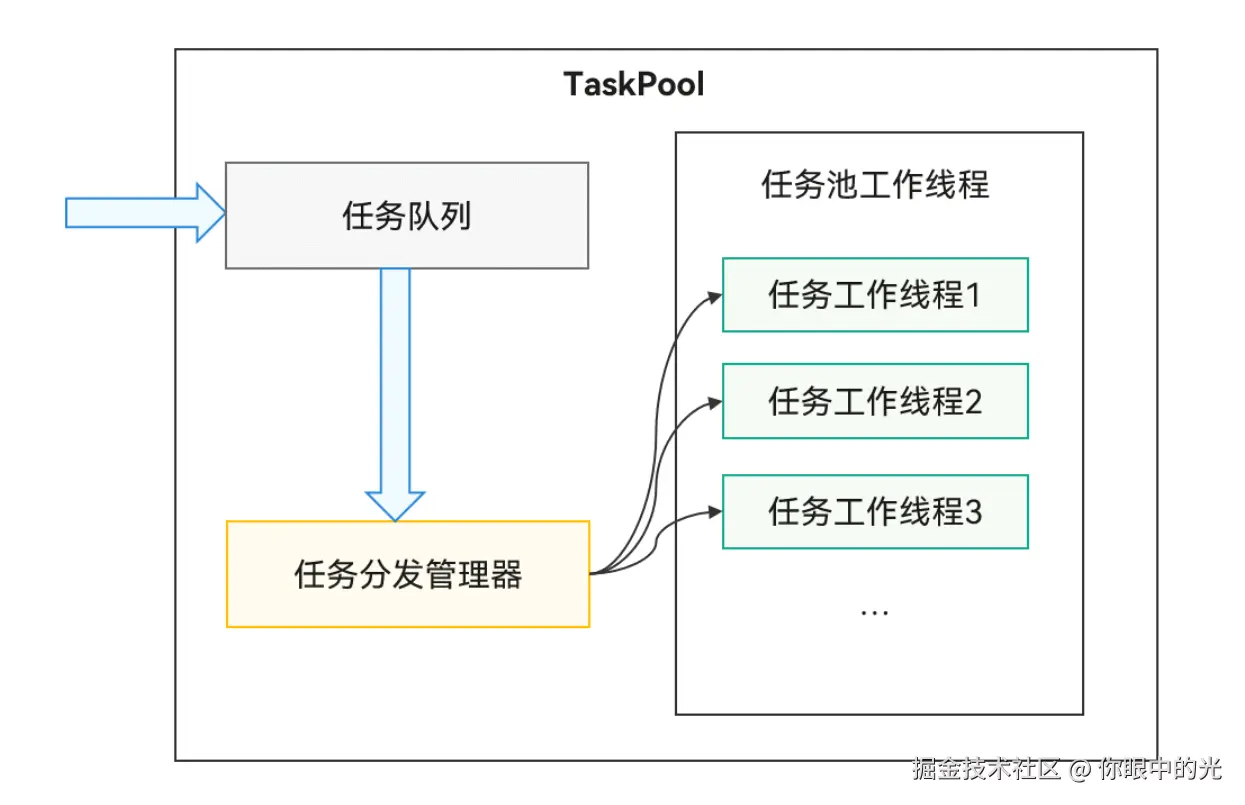 TaskPool

任务队列

任务分发管理器

任务池工作线程

任务工作线程1

任务工作线程2

任务工作线程3

...

掘金技术社区 @ 你眼中的光